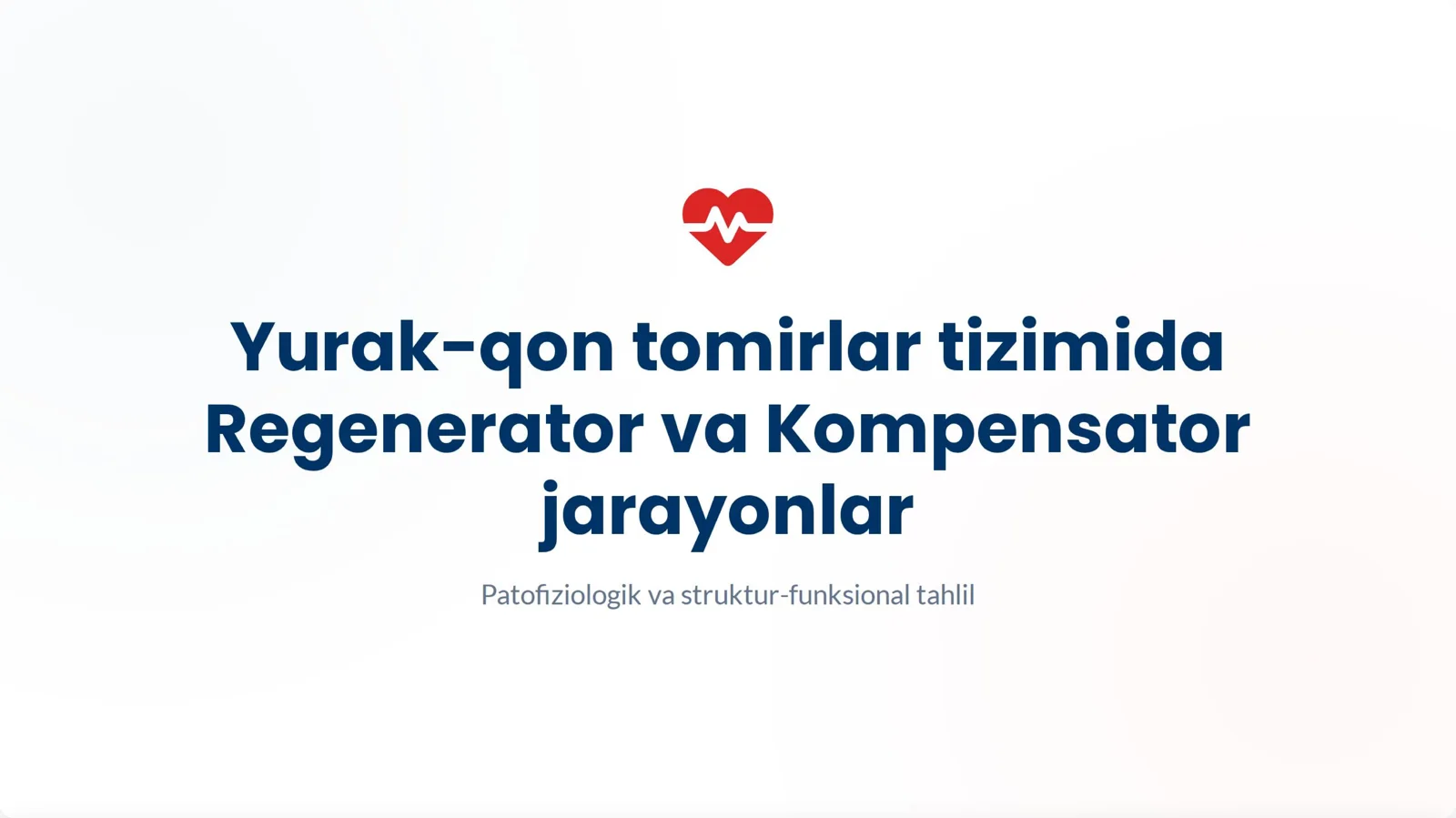 Yurak-qon tomirlar tizimida Regenerator va Kompensator jarayonlar

Patofiziologik va struktur-funksional tahlil